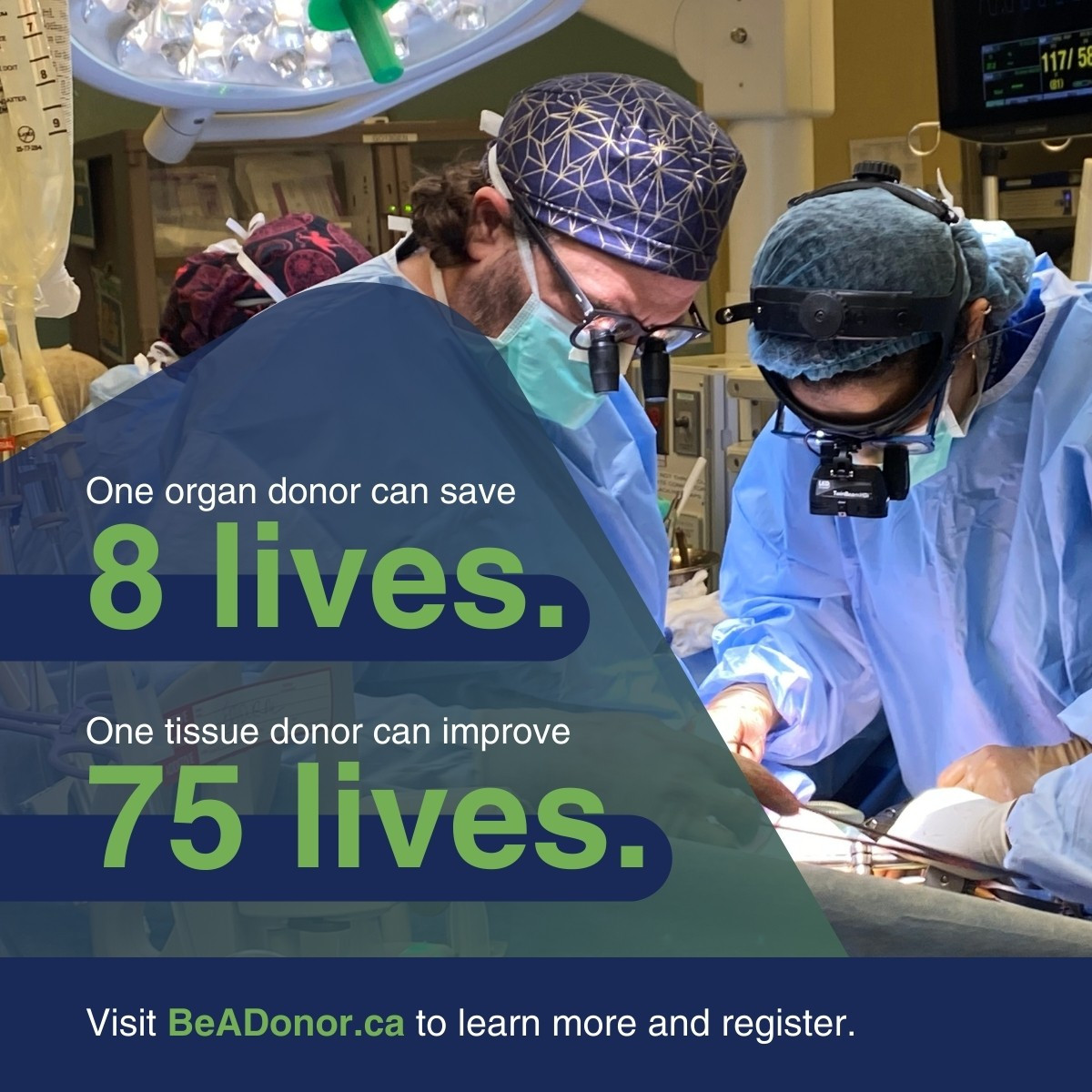 117/58

One organ donor can save
8 lives.

One tissue donor can improve
75 lives.

Visit BeADonor.ca to learn more and register.